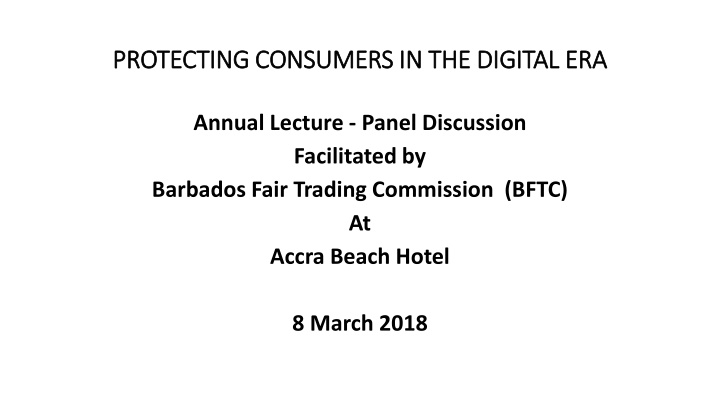 PROTECTING CONSUMERS IN THE DIGITAL ERA

Annual Lecture - Panel Discussion
Facilitated by
Barbados Fair Trading Commission (BFTC)
At
Accra Beach Hotel

8 March 2018